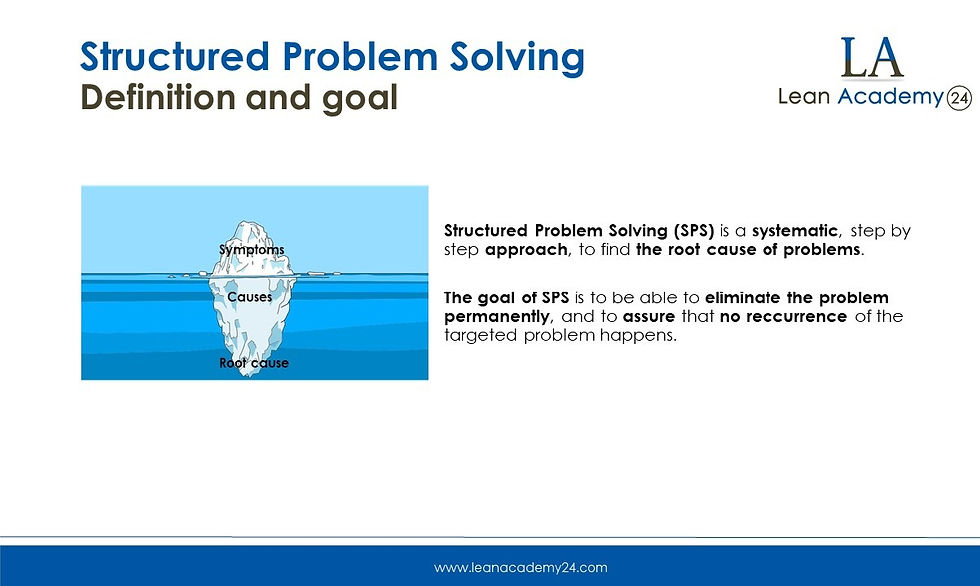 Structured Problem Solving
Definition and goal

LA
Lean Academy 24

Symptoms
Causes
Root cause

Structured Problem Solving (SPS) is a systematic, step by step approach, to find the root cause of problems.

The goal of SPS is to be able to eliminate the problem permanently, and to assure that no reccurrence of the targeted problem happens.

www.leanacademy24.com